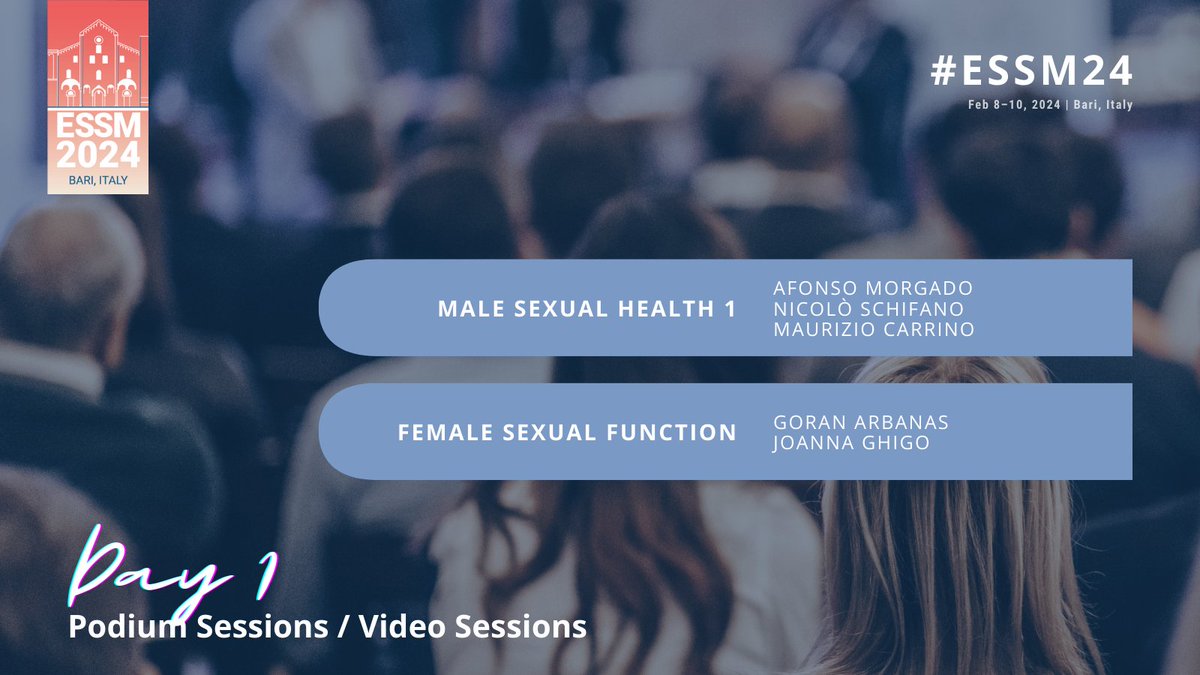 ESSM 2024
BARI, ITALY

#ESSM24
Feb 8–10, 2024 | Bari, Italy

MALE SEXUAL HEALTH 1
AFONSO MORGADO
NICOLÒ SCHIFANO
MAURIZIO CARRINO

FEMALE SEXUAL FUNCTION
GORAN ARBANAS
JOANNA GHIGO

Day 1
Podium Sessions / Video Sessions